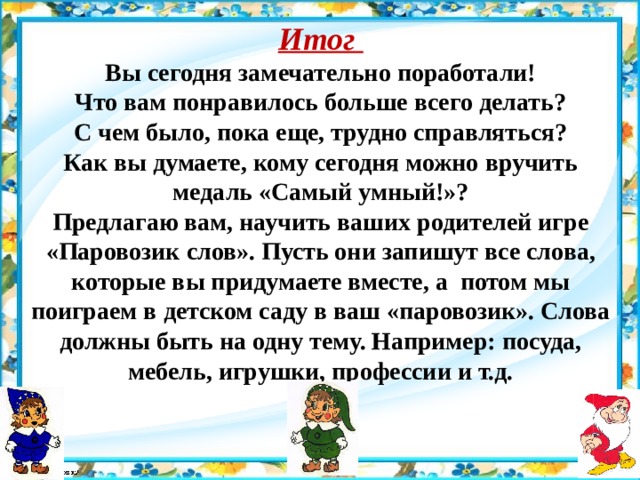 Итог

Вы сегодня замечательно поработали!
Что вам понравилось больше всего делать?
С чем было, пока еще, трудно справляться?
Как вы думаете, кому сегодня можно вручить медаль «Самый умный!»?
Предлагаю вам, научить ваших родителей игре «Паровозик слов». Пусть они запишут все слова, которые вы придумаете вместе, а потом мы поиграем в детском саду в ваш «паровозик». Слова должны быть на одну тему. Например: посуда, мебель, игрушки, профессии и т.д.